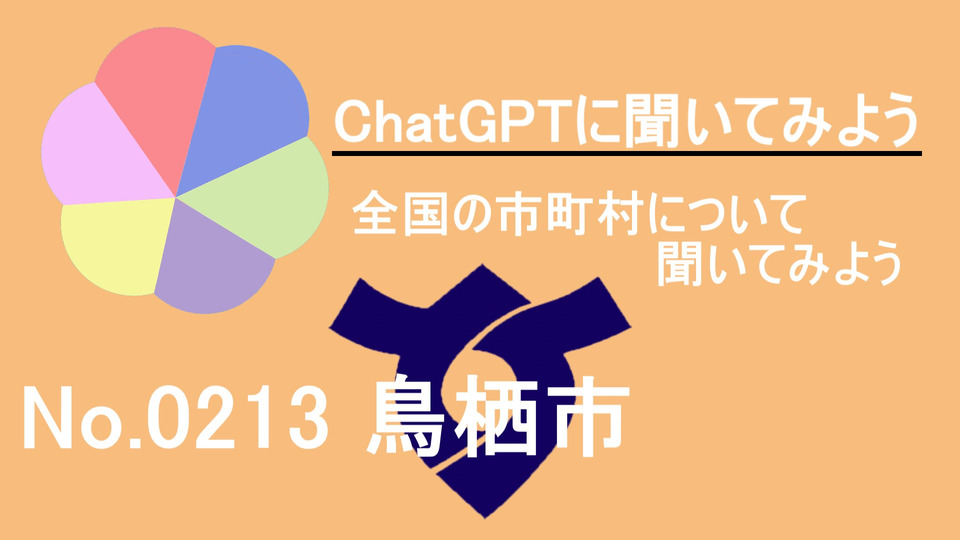 ChatGPTに聞いてみよう

全国の市町村について
聞いてみよう

No.0213 鳥栖市